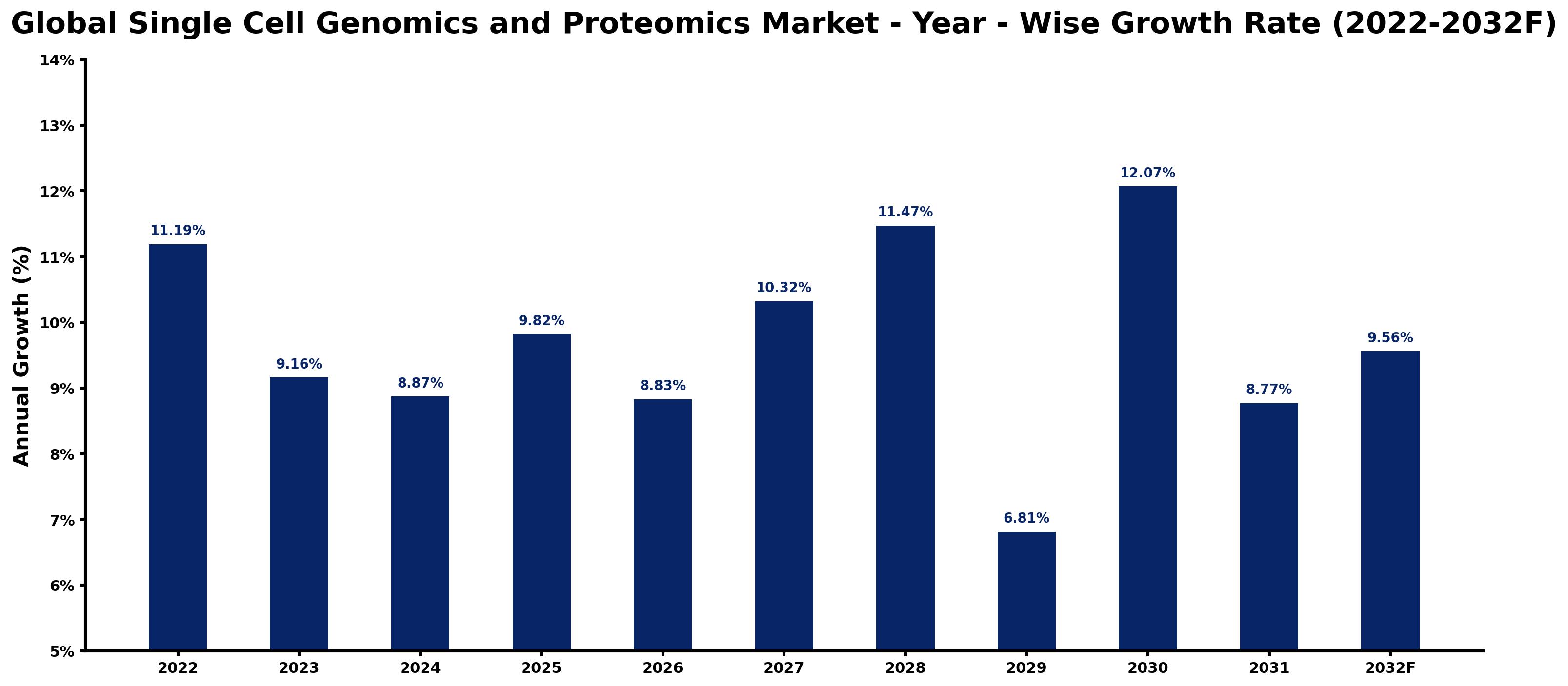 Global Single Cell Genomics and Proteomics Market - Year - Wise Growth Rate (2022-2032F)

Annual Growth (%)

14%
13%
12%
11%
10%
9%
8%
7%
6%
5%

11.19%
9.16%
8.87%
9.82%
8.83%
10.32%
11.47%
6.81%
12.07%
8.77%
9.56%

2022
2023
2024
2025
2026
2027
2028
2029
2030
2031
2032F